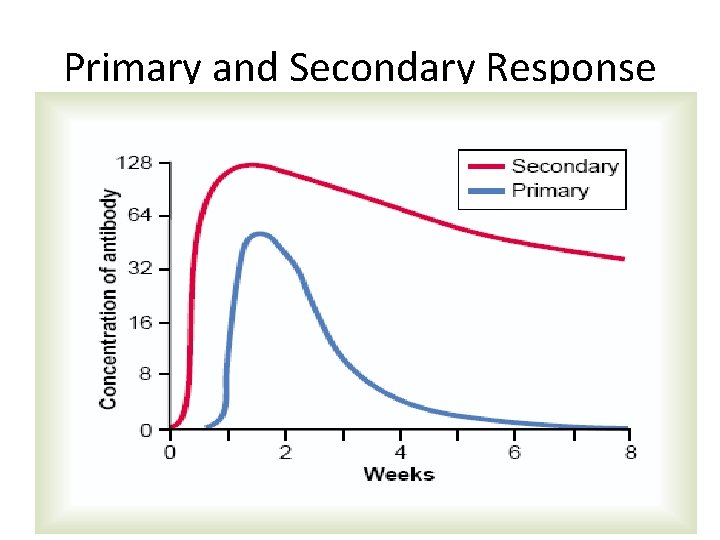 Primary and Secondary Response

Secondary
Primary

Concentration of antibody

128
64
32
16
8
0

0
2
4
6
8

Weeks